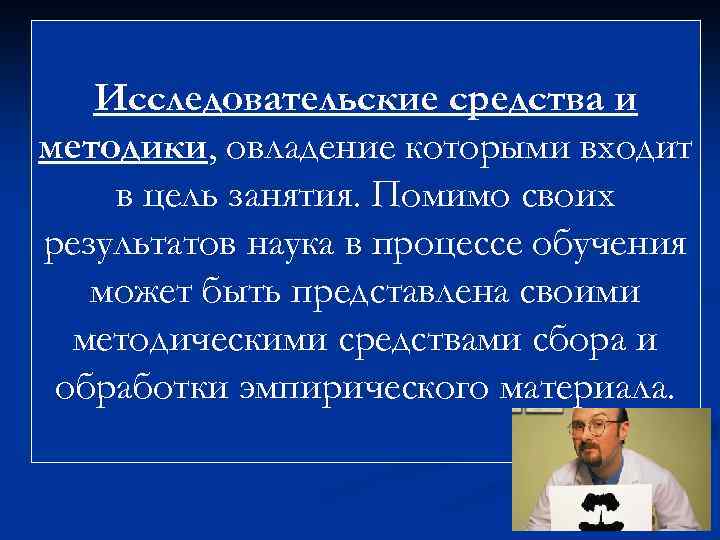 Исследовательские средства и методики, овладение которыми входит в цель занятия. Помимо своих результатов наука в процессе обучения может быть представлена своими методическими средствами сбора и обработки эмпирического материала.